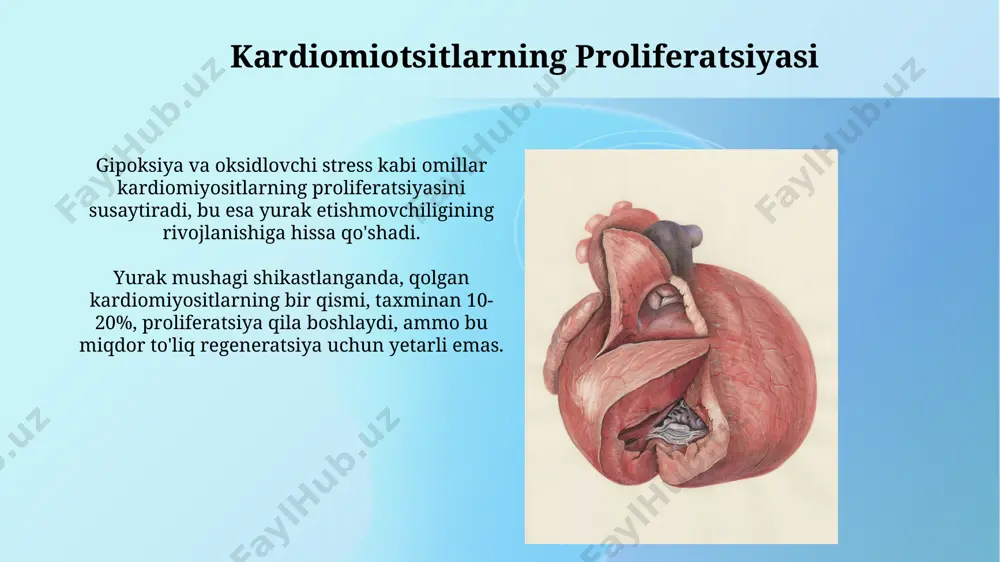 Kardiomiotsitlarning Proliferatsiyasi

Gipoksiya va oksidlovchi stress kabi omillar kardiomiyositlarning proliferatsiyasini susaytiradi, bu esa yurak etishmovchiligining rivojlanishiga hissa qo'shadi.

Yurak mushagi shikastlanganda, qolgan kardiomiyositlarning bir qismi, taxminan 10-20%, proliferatsiya qila boshlaydi, ammo bu miqdor to'liq regeneratsiya uchun yetarli emas.

FaylHub.uz FaylHub.uz FaylHub.uz FaylHub.uz FaylHub.uz FaylHub.uz